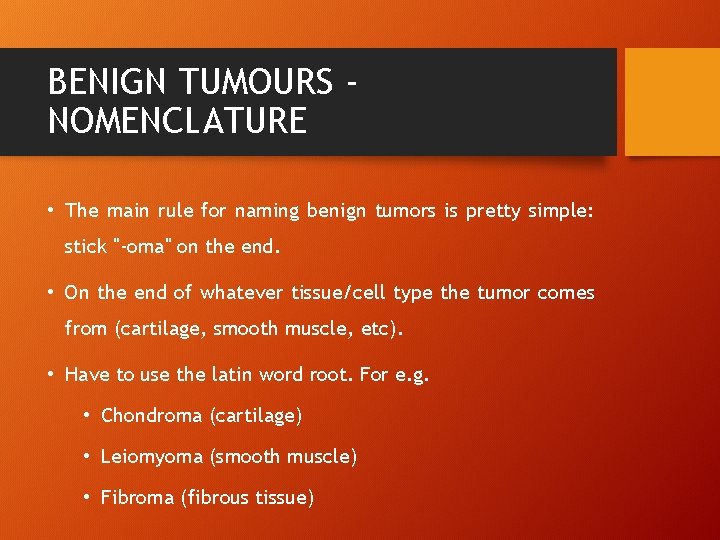 BENIGN TUMOURS - NOMENCLATURE

• The main rule for naming benign tumors is pretty simple: stick "-oma" on the end.

• On the end of whatever tissue/cell type the tumor comes from (cartilage, smooth muscle, etc).

• Have to use the latin word root. For e.g.

• Chondroma (cartilage)

• Leiomyoma (smooth muscle)

• Fibroma (fibrous tissue)